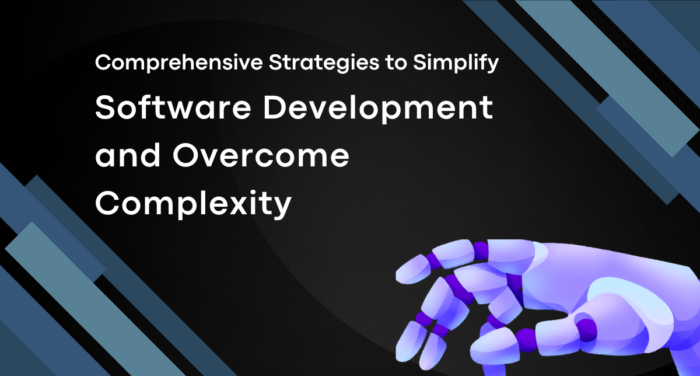 Comprehensive Strategies to Simplify
Software Development and Overcome Complexity